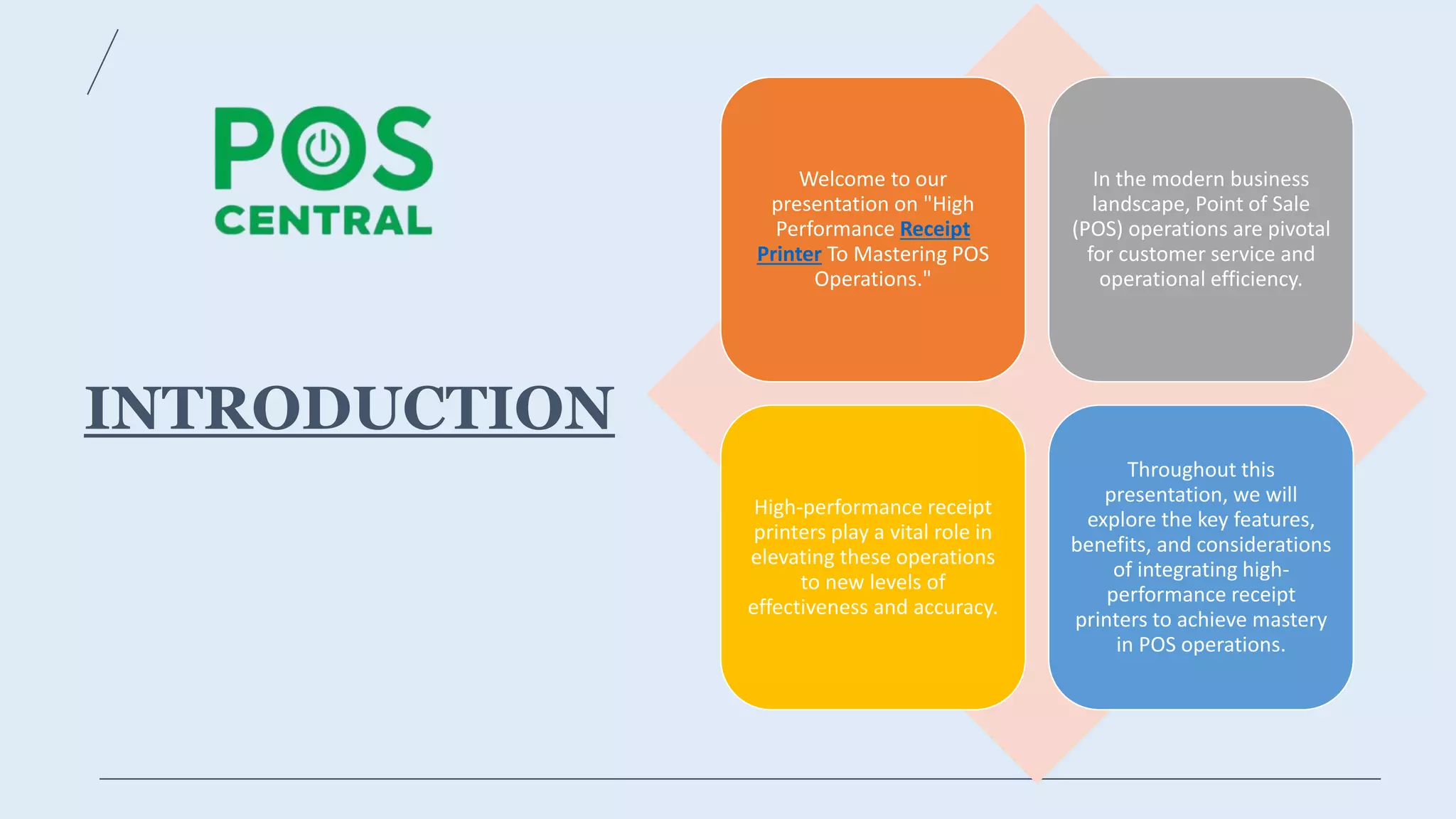 POS
CENTRAL

INTRODUCTION

Welcome to our presentation on "High Performance Receipt Printer To Mastering POS Operations."

In the modern business landscape, Point of Sale (POS) operations are pivotal for customer service and operational efficiency.

High-performance receipt printers play a vital role in elevating these operations to new levels of effectiveness and accuracy.

Throughout this presentation, we will explore the key features, benefits, and considerations of integrating high-performance receipt printers to achieve mastery in POS operations.